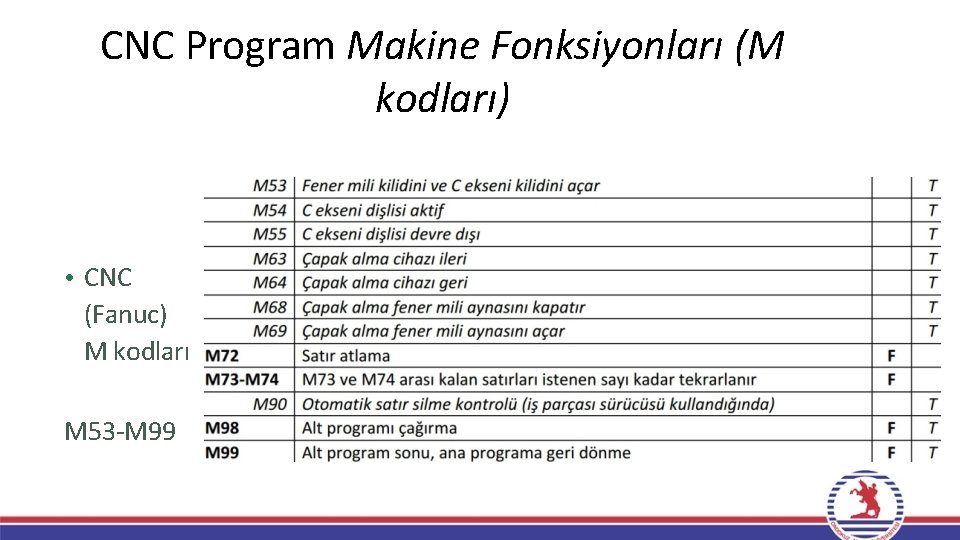 CNC Program Makine Fonksiyonları (M kodları)

• CNC (Fanuc) M kodları

M53-M99

| | | | |
|---|---|---|---|
| M53 | Fener mili kilidini ve C ekseni kilidini açar | | T |
| M54 | C ekseni dişlisi aktif | | T |
| M55 | C ekseni dişlisi devre dışı | | T |
| M63 | Çapak alma cihazı ileri | | T |
| M64 | Çapak alma cihazı geri | | T |
| M68 | Çapak alma fener mili aynasını kapatır | | T |
| M69 | Çapak alma fener mili aynasını açar | | T |
| M72 | Satır atlama | F | |
| M73-M74 | M73 ve M74 arası kalan satırları istenen sayı kadar tekrarlanır | F | |
| M90 | Otomatik satır silme kontrolü (iş parçası sürücüsü kullandığında) | | T |
| M98 | Alt programı çağırma | F | T |
| M99 | Alt program sonu, ana programa geri dönme | F | T |